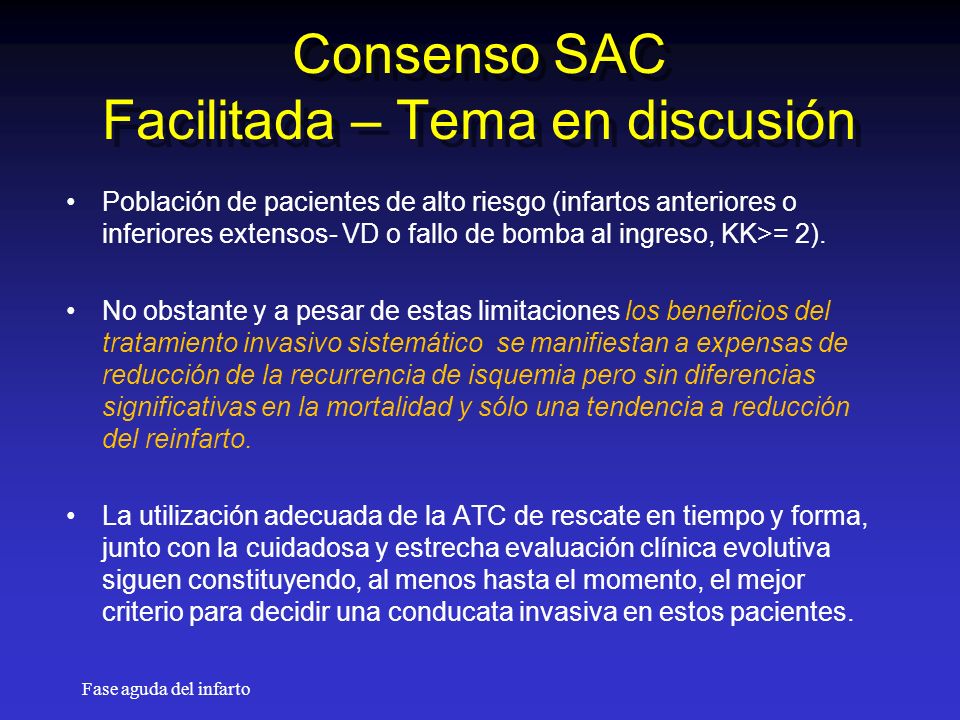 Consenso SAC
Facilitada – Tema en discusión

• Población de pacientes de alto riesgo (infartos anteriores o inferiores extensos- VD o fallo de bomba al ingreso, KK>= 2).

• No obstante y a pesar de estas limitaciones los beneficios del tratamiento invasivo sistemático se manifiestan a expensas de reducción de la recurrencia de isquemia pero sin diferencias significativas en la mortalidad y sólo una tendencia a reducción del reinfarto.

• La utilización adecuada de la ATC de rescate en tiempo y forma, junto con la cuidadosa y estrecha evaluación clínica evolutiva siguen constituyendo, al menos hasta el momento, el mejor criterio para decidir una conducata invasiva en estos pacientes.

Fase aguda del infarto